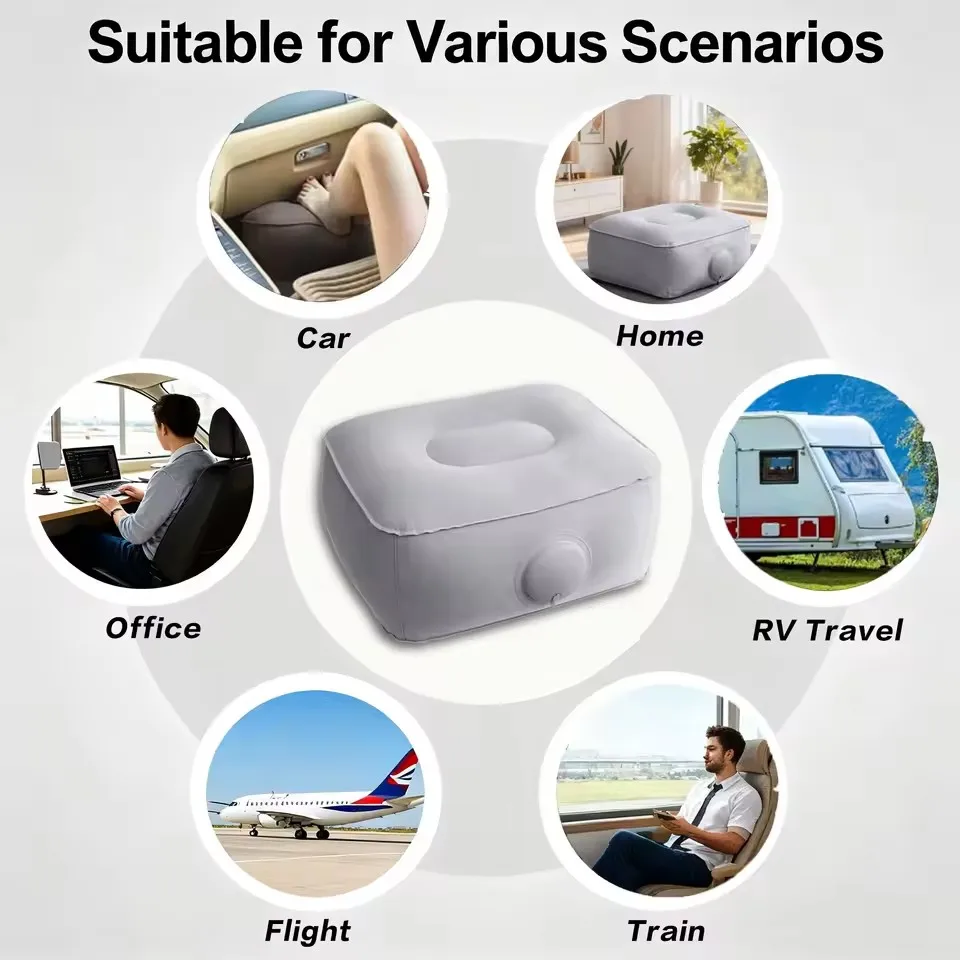 Suitable for Various Scenarios

Car

Home

Office

RV Travel

Flight

Train